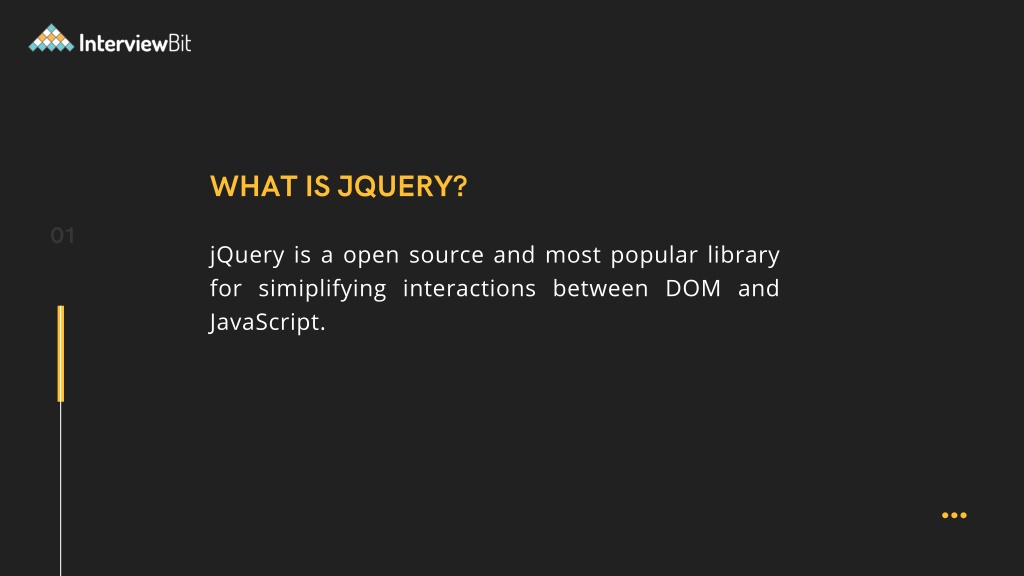 InterviewBit

WHAT IS JQUERY?

01

jQuery is a open source and most popular library for simiplifying interactions between DOM and JavaScript.